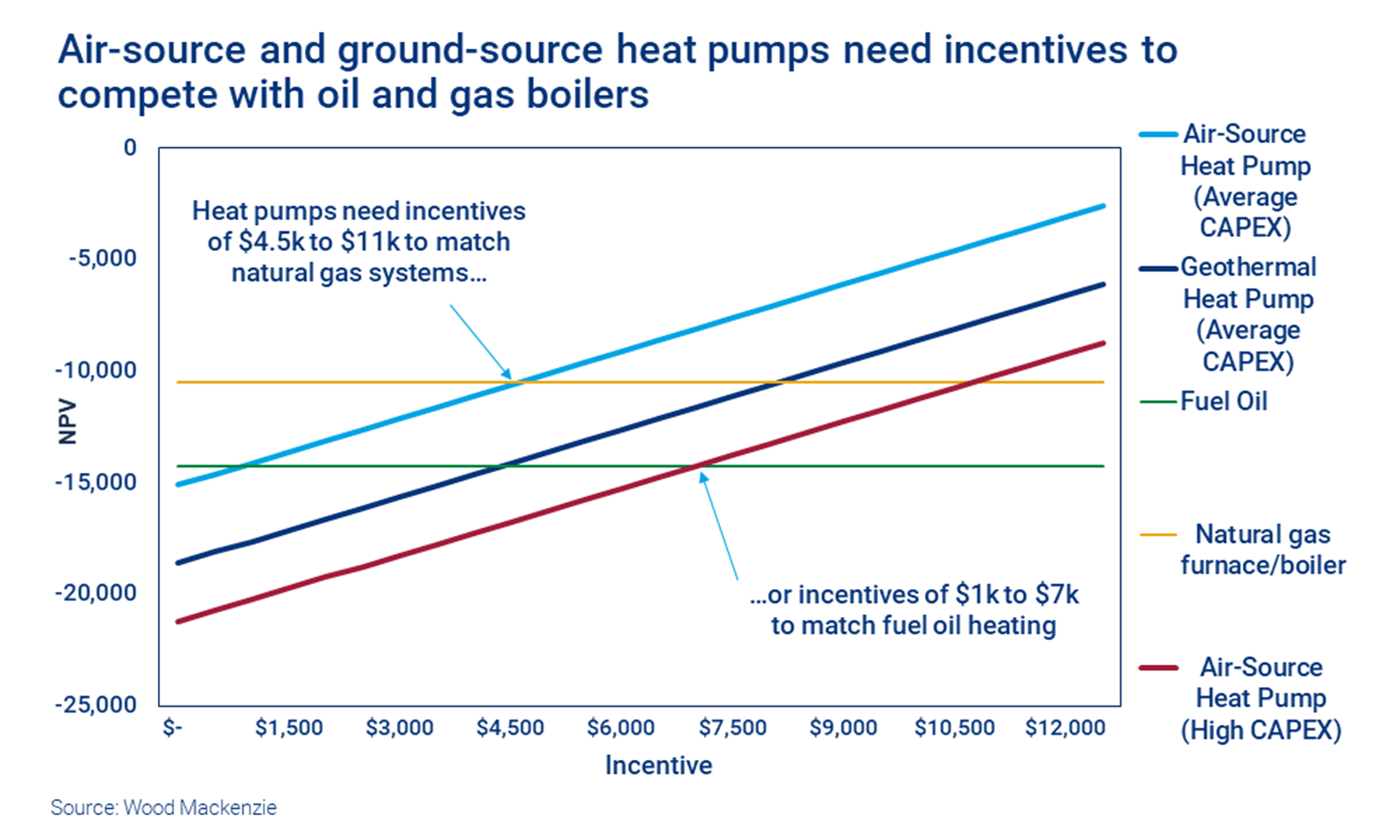 Air-source and ground-source heat pumps need incentives to compete with oil and gas boilers

0
-5,000
-10,000
-15,000
-20,000
-25,000

NPV

Heat pumps need incentives of \$4.5k to \$11k to match natural gas systems...

...or incentives of \$1k to \$7k to match fuel oil heating

\$-
\$1,500
\$3,000
\$4,500
\$6,000
\$7,500
\$9,000
\$10,500
\$12,000

Incentive

Air-Source Heat Pump (Average CAPEX)
Geothermal Heat Pump (Average CAPEX)
Fuel Oil
Natural gas furnace/boiler
Air-Source Heat Pump (High CAPEX)

Source: Wood Mackenzie